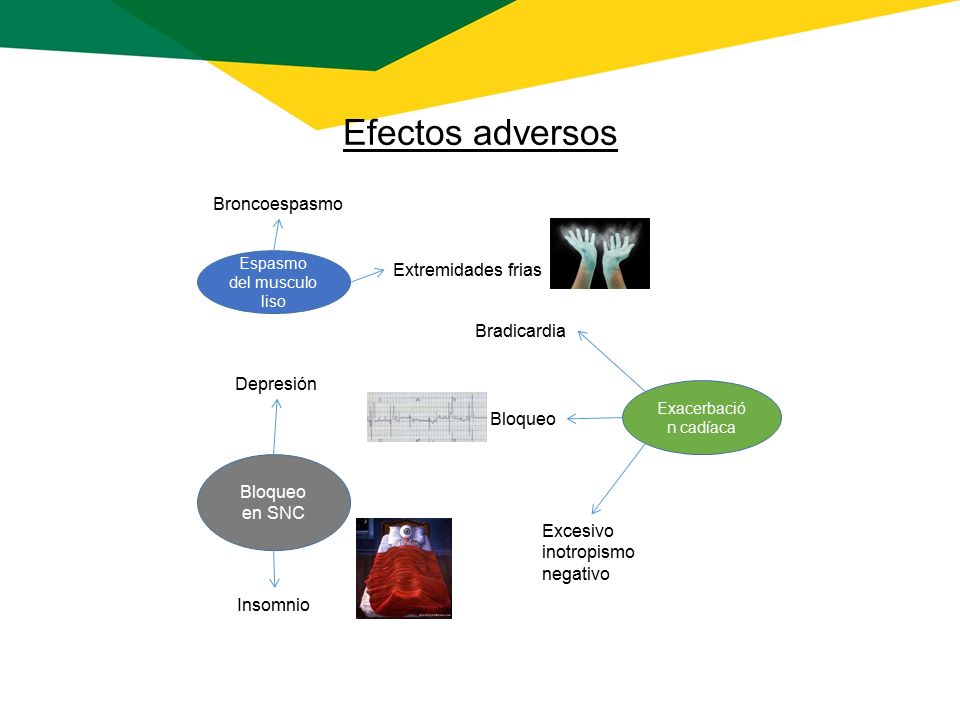 Efectos adversos

Broncoespasmo

Espasmo del musculo liso

Extremidades frias

Bradicardia

Depresión

Bloqueo

Exacerbació n cadíaca

Bloqueo en SNC

Excesivo inotropismo negativo

Insomnio